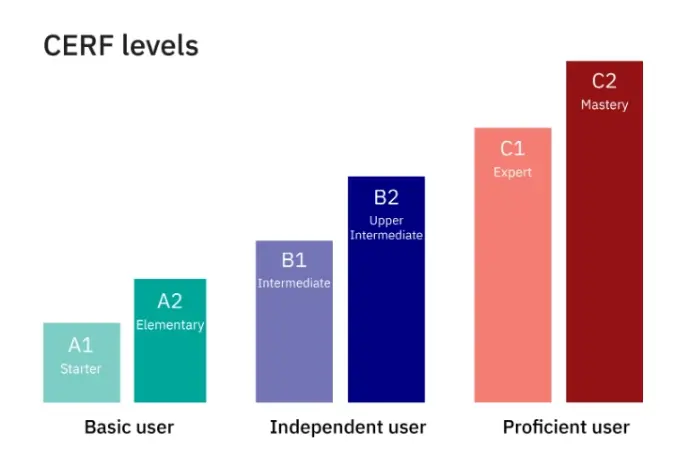 CERF levels

A1
Starter

A2
Elementary

B1
Intermediate

B2
Upper Intermediate

C1
Expert

C2
Mastery

Basic user

Independent user

Proficient user